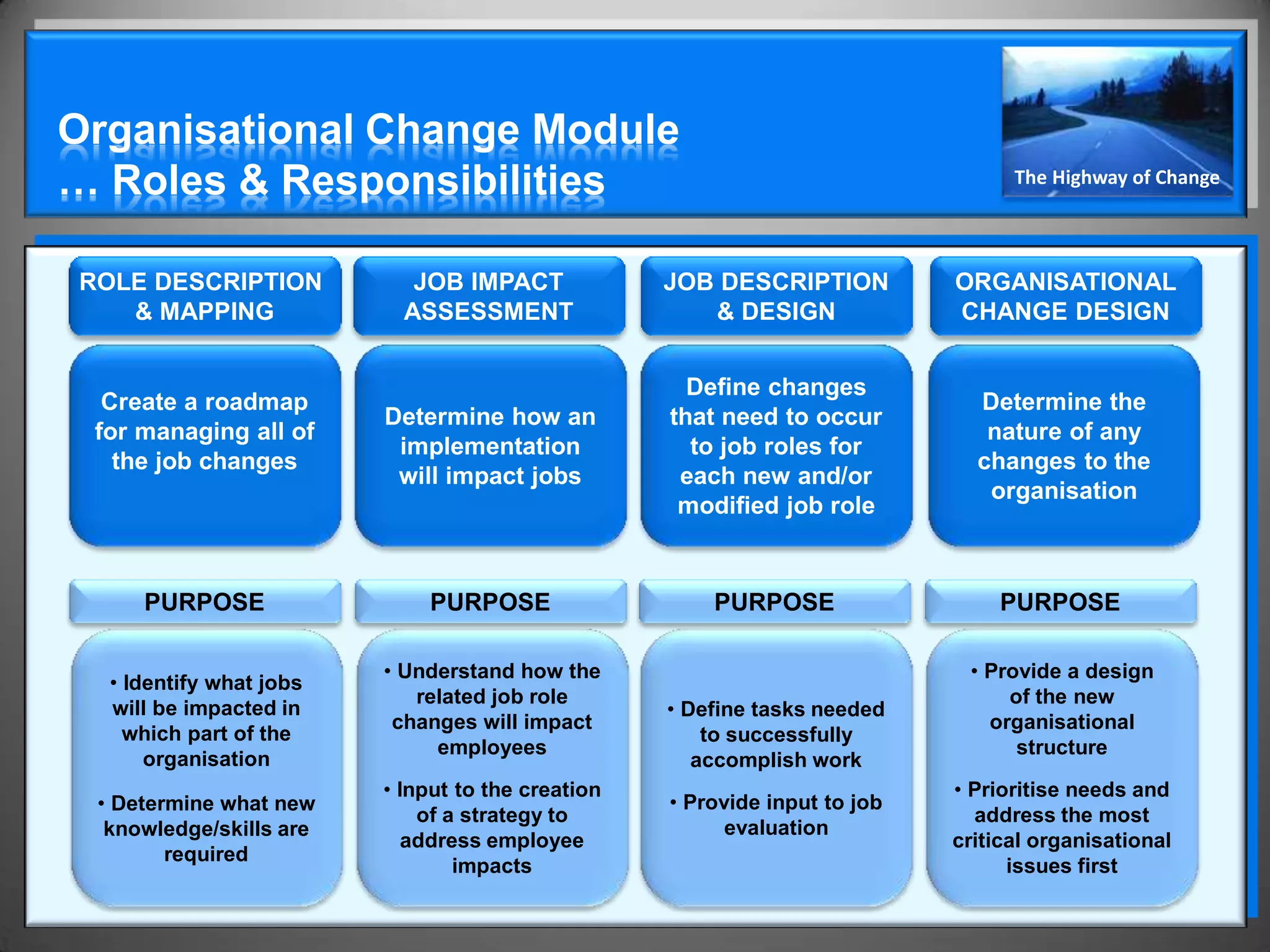 Organisational Change Module
… Roles & Responsibilities

The Highway of Change

ROLE DESCRIPTION & MAPPING

Create a roadmap for managing all of the job changes

PURPOSE

• Identify what jobs will be impacted in which part of the organisation

• Determine what new knowledge/skills are required

JOB IMPACT ASSESSMENT

Determine how an implementation will impact jobs

PURPOSE

• Understand how the related job role changes will impact employees

• Input to the creation of a strategy to address employee impacts

JOB DESCRIPTION & DESIGN

Define changes that need to occur to job roles for each new and/or modified job role

PURPOSE

• Define tasks needed to successfully accomplish work

• Provide input to job evaluation

ORGANISATIONAL CHANGE DESIGN

Determine the nature of any changes to the organisation

PURPOSE

• Provide a design of the new organisational structure

• Prioritise needs and address the most critical organisational issues first